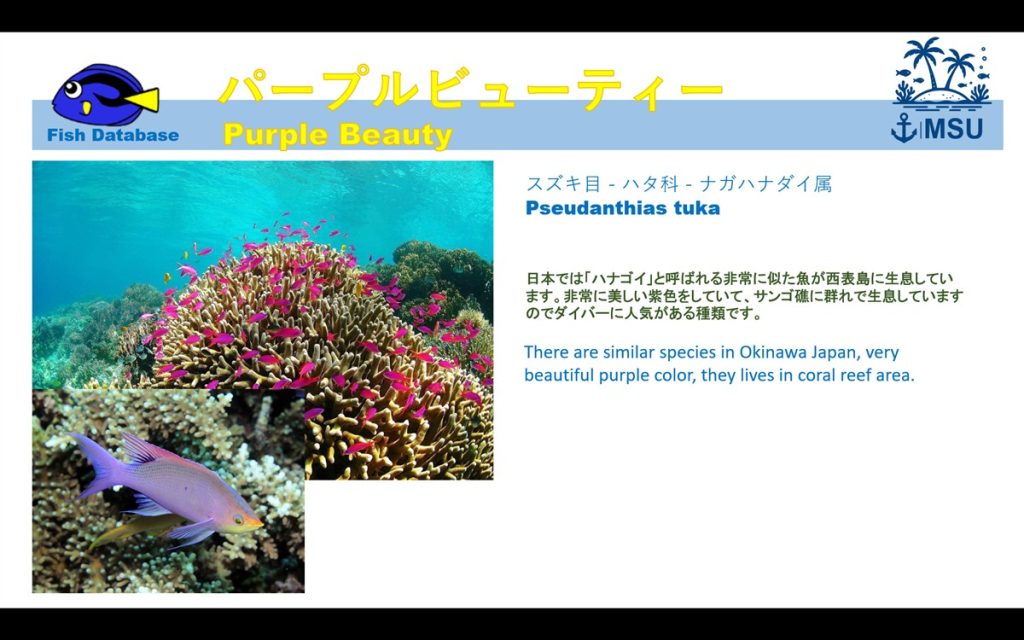 Fish Database

パープルビューティー

Purple Beauty

MSU

スズキ目 - ハタ科 - ナガハナダイ属

Pseudanthias tuka

日本では「ハナゴイ」と呼ばれる非常に似た魚が西表島に生息しています。非常に美しい紫色をしていて、サンゴ礁に群れで生息していますのでダイバーに人気がある種類です。

There are similar species in Okinawa Japan, very beautiful purple color, they lives in coral reef area.